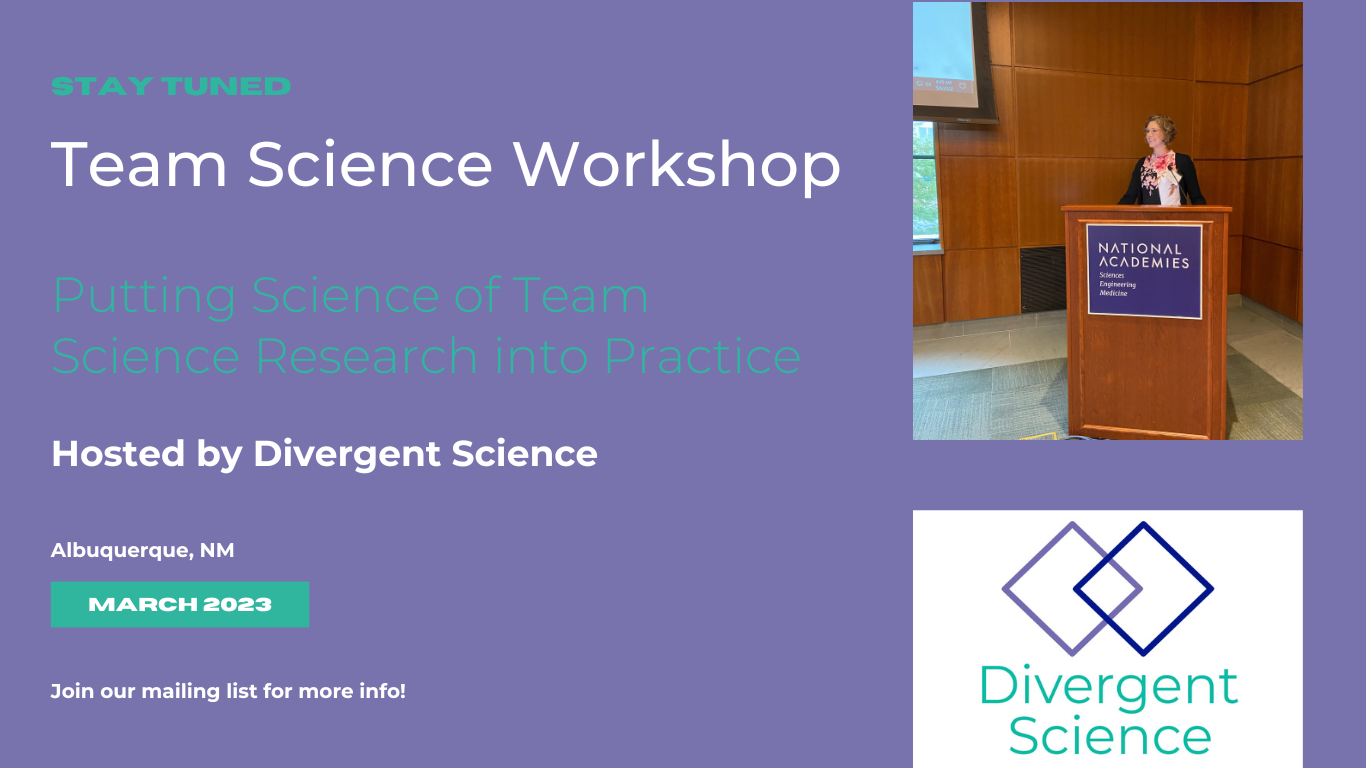 STAY TUNED

Team Science Workshop

Putting Science of Team Science Research into Practice

Hosted by Divergent Science

Albuquerque, NM

MARCH 2023

Join our mailing list for more info!

NATIONAL ACADEMIES
Sciences
Engineering
Medicine

Divergent Science